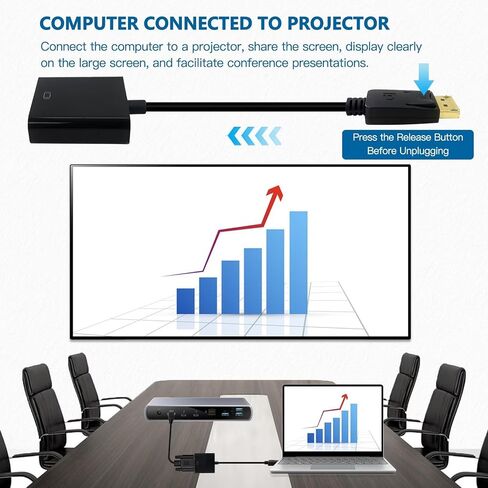 COMPUTER CONNECTED TO PROJECTOR

Connect the computer to a projector, share the screen, display clearly on the large screen, and facilitate conference presentations.

Press the Release Button Before Unplugging